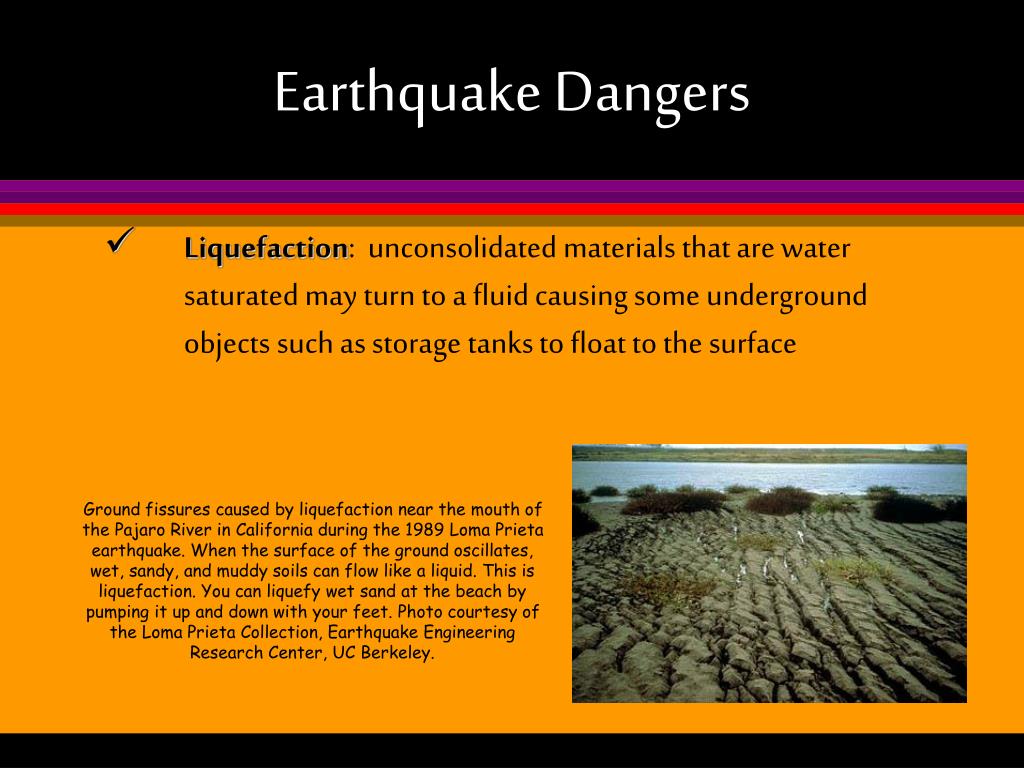 Earthquake Dangers

✓ Liquefaction: unconsolidated materials that are water saturated may turn to a fluid causing some underground objects such as storage tanks to float to the surface

Ground fissures caused by liquefaction near the mouth of the Pajaro River in California during the 1989 Loma Prieta earthquake. When the surface of the ground oscillates, wet, sandy, and muddy soils can flow like a liquid. This is liquefaction. You can liquefy wet sand at the beach by pumping it up and down with your feet. Photo courtesy of the Loma Prieta Collection, Earthquake Engineering Research Center, UC Berkeley.